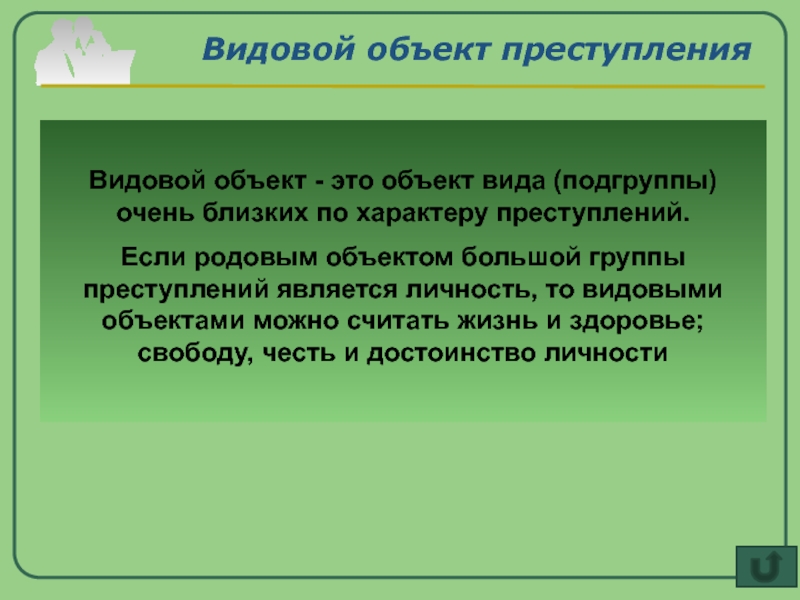 Видовой объект преступления

Видовой объект - это объект вида (подгруппы) очень близких по характеру преступлений.

Если родовым объектом большой группы преступлений является личность, то видовыми объектами можно считать жизнь и здоровье; свободу, честь и достоинство личности